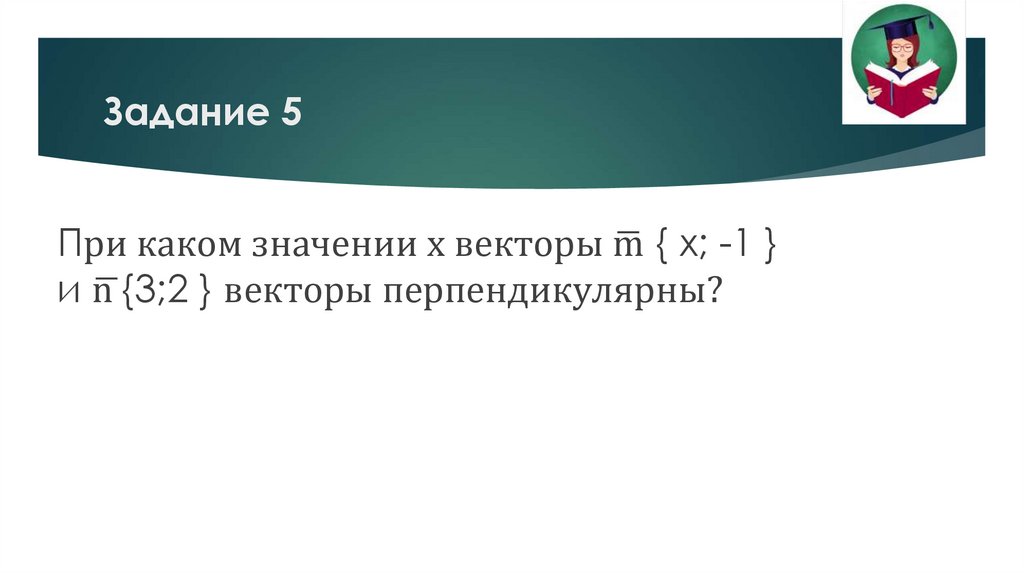 Задание 5

При каком значении x векторы $\overline{m}$ { x; -1 } и $\overline{n}${3;2 } векторы перпендикулярны?